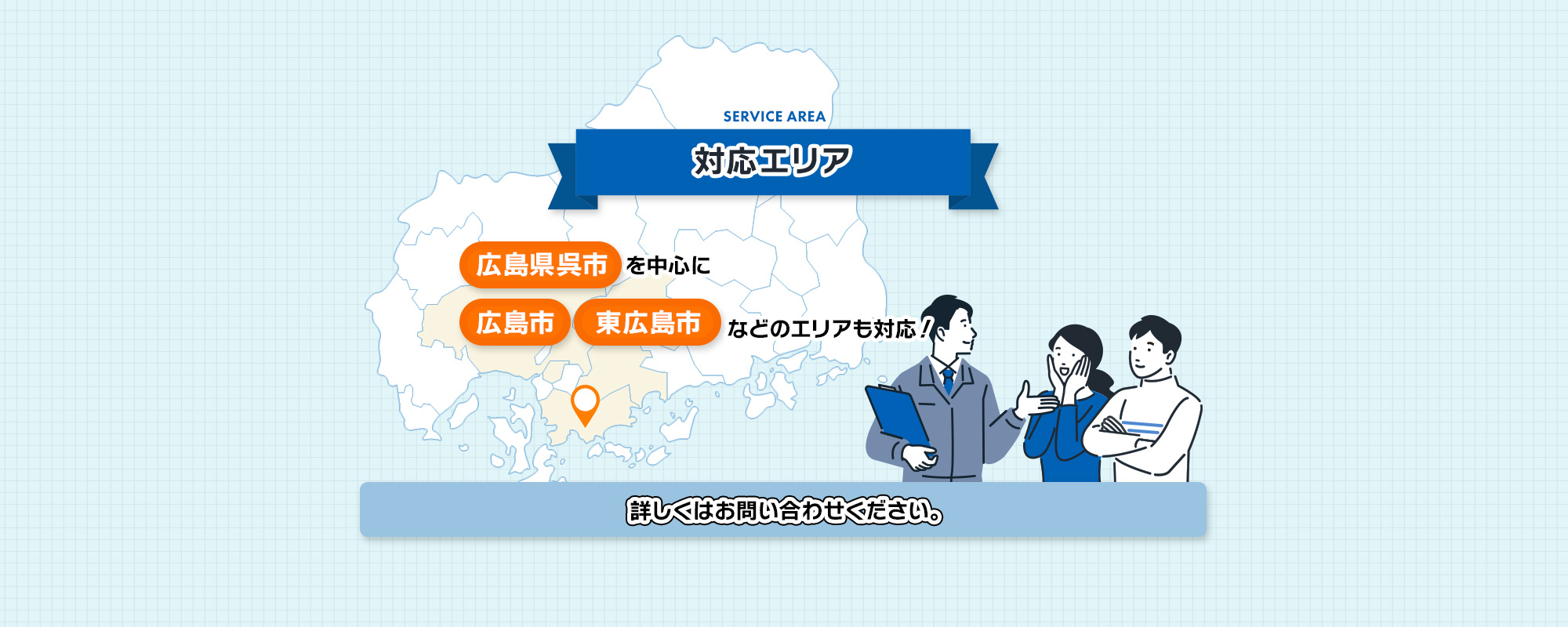 SERVICE AREA

対応エリア

広島県呉市 を中心に

広島市 東広島市 などのエリアも対応！

詳しくはお問い合わせください。